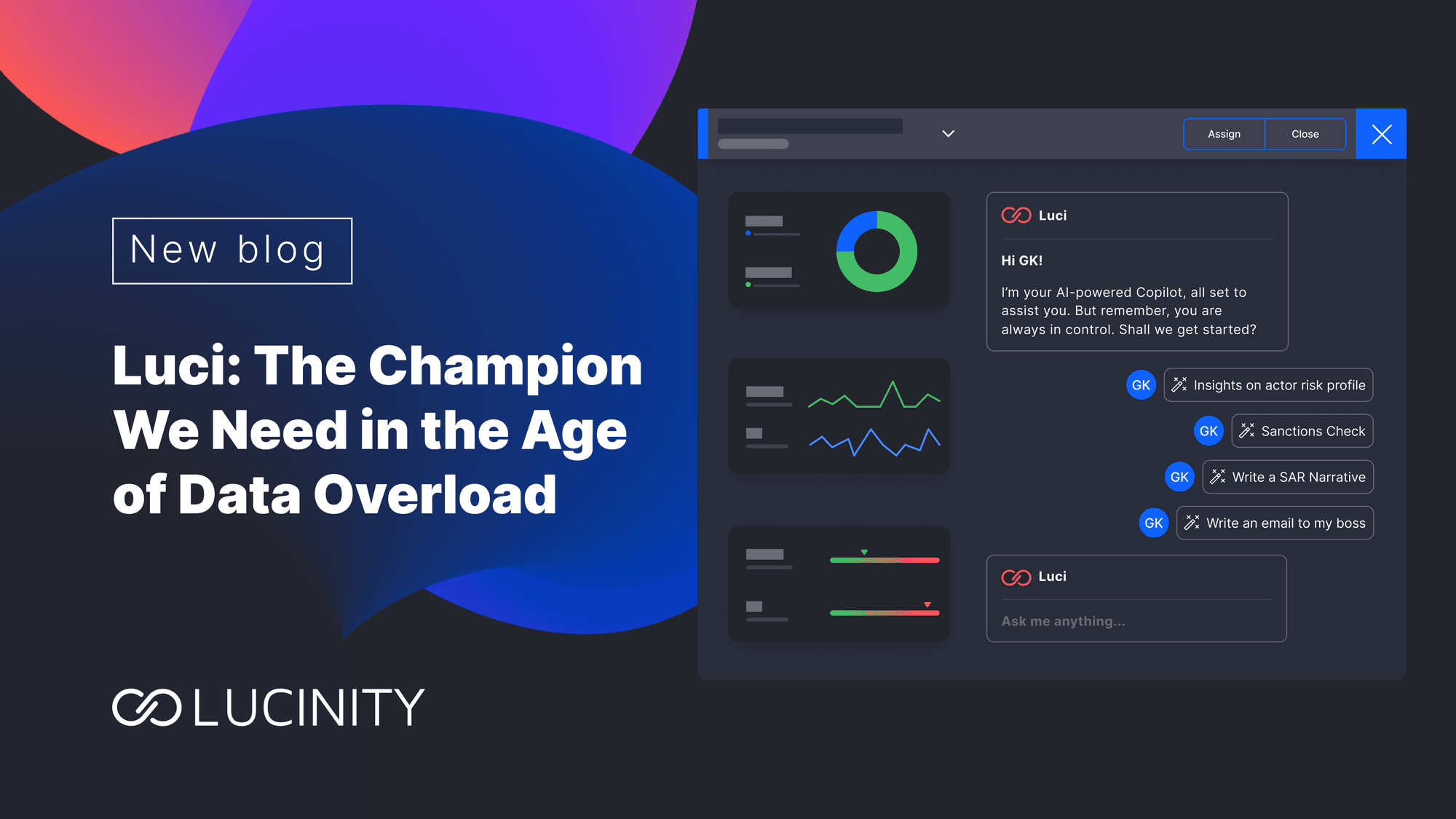 New blog

Luci: The Champion We Need in the Age of Data Overload

LUCINITY

Assign Close

Luci

Hi GK!

I'm your AI-powered Copilot, all set to assist you. But remember, you are always in control. Shall we get started?

GK Insights on actor risk profile

GK Sanctions Check

GK Write a SAR Narrative

GK Write an email to my boss

Luci

Ask me anything...